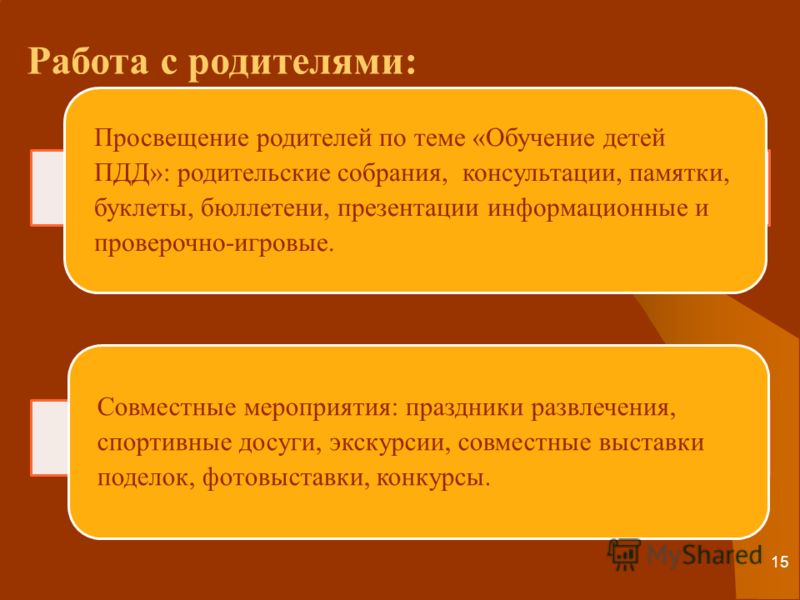 Работа с родителями:

Просвещение родителей по теме «Обучение детей ПДД»: родительские собрания, консультации, памятки, буклеты, бюллетени, презентации информационные и проверочно-игровые.

Совместные мероприятия: праздники развлечения, спортивные досуги, экскурсии, совместные выставки поделок, фотовыставки, конкурсы.

MyShared

15